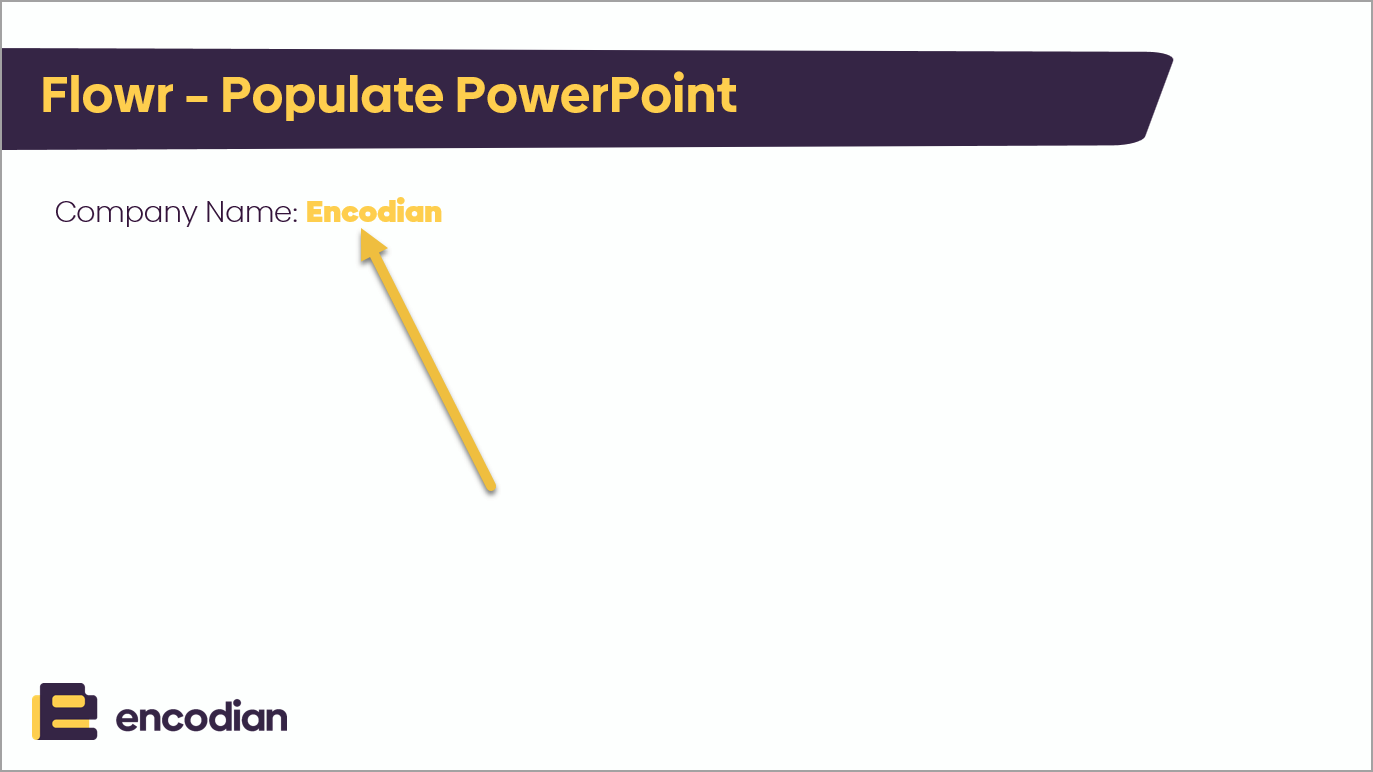 Flowr - Populate PowerPoint

Company Name: Encodian

encodian